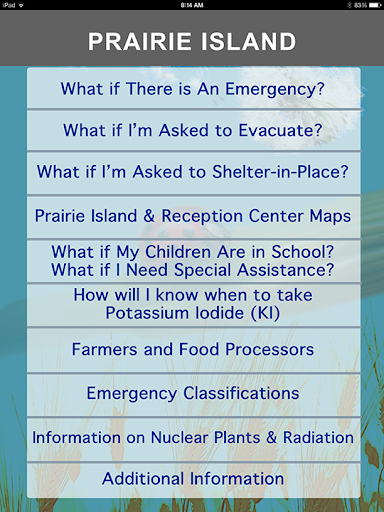 iPad
8:14 AM
83%

PRAIRIE ISLAND

What if There is An Emergency?

What if I'm Asked to Evacuate?

What if I'm Asked to Shelter-in-Place?

Prairie Island & Reception Center Maps

What if My Children Are in School?
What if I Need Special Assistance?

How will I know when to take
Potassium Iodide (KI)

Farmers and Food Processors

Emergency Classifications

Information on Nuclear Plants & Radiation

Additional Information